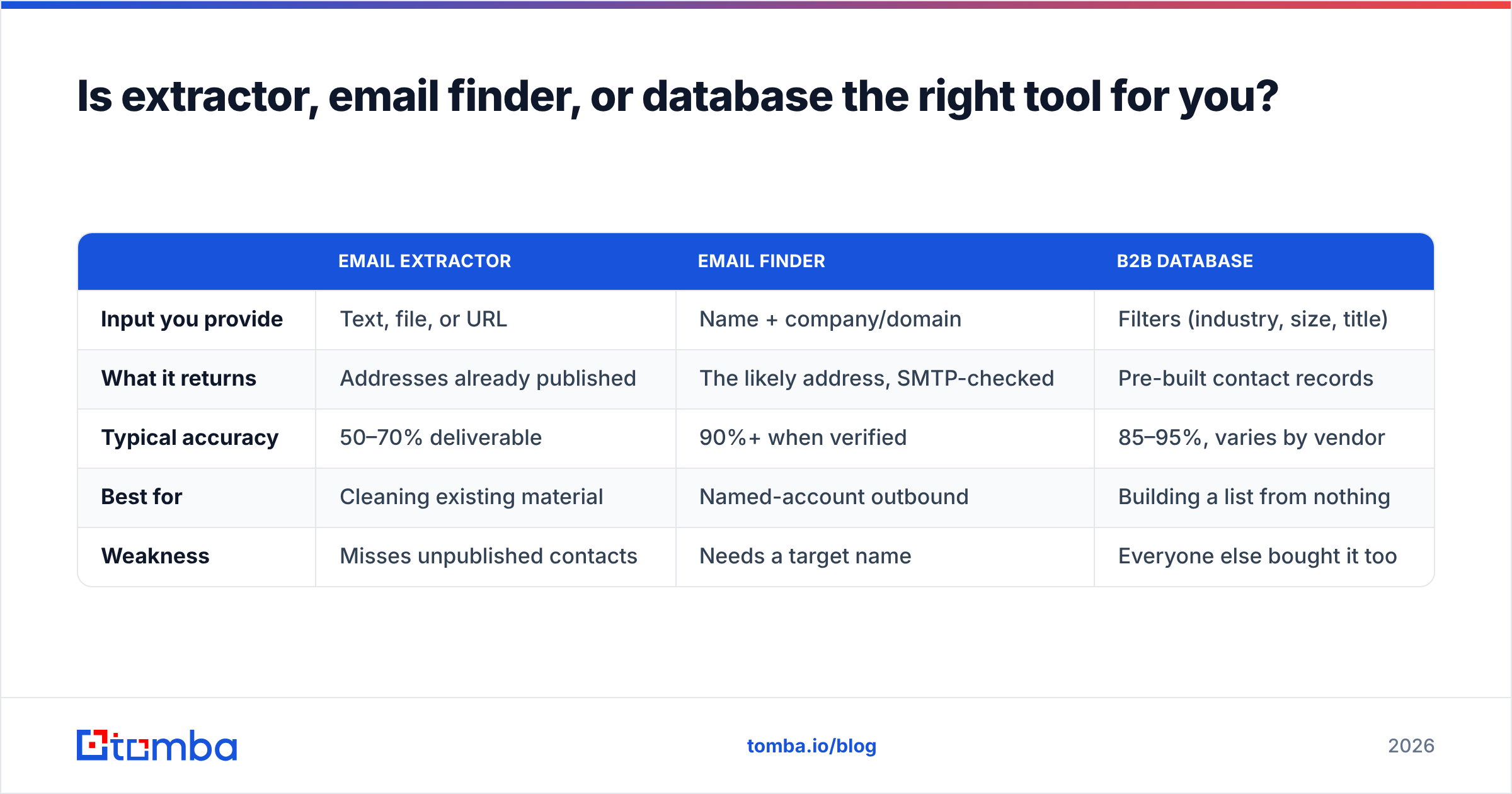 Is extractor, email finder, or database the right tool for you?

| | EMAIL EXTRACTOR | EMAIL FINDER | B2B DATABASE |
|---|---|---|---|
| Input you provide | Text, file, or URL | Name + company/domain | Filters (industry, size, title) |
| What it returns | Addresses already published | The likely address, SMTP-checked | Pre-built contact records |
| Typical accuracy | 50–70% deliverable | 90%+ when verified | 85–95%, varies by vendor |
| Best for | Cleaning existing material | Named-account outbound | Building a list from nothing |
| Weakness | Misses unpublished contacts | Needs a target name | Everyone else bought it too |

tomba

tomba.io/blog

2026